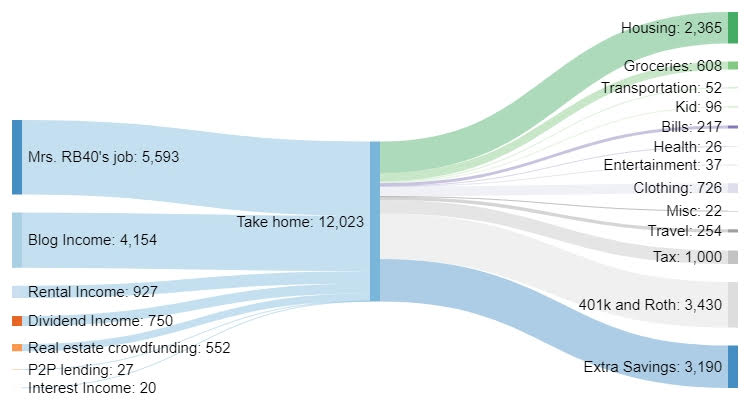 Mrs. RB40's job: 5,593
Blog Income: 4,154
Rental Income: 927
Dividend Income: 750
Real estate crowdfunding: 552
P2P lending: 27
Interest Income: 20

Take home: 12,023

Housing: 2,365
Groceries: 608
Transportation: 52
Kid: 96
Bills: 217
Health: 26
Entertainment: 37
Clothing: 726
Misc: 22
Travel: 254
Tax: 1,000
401k and Roth: 3,430
Extra Savings: 3,190